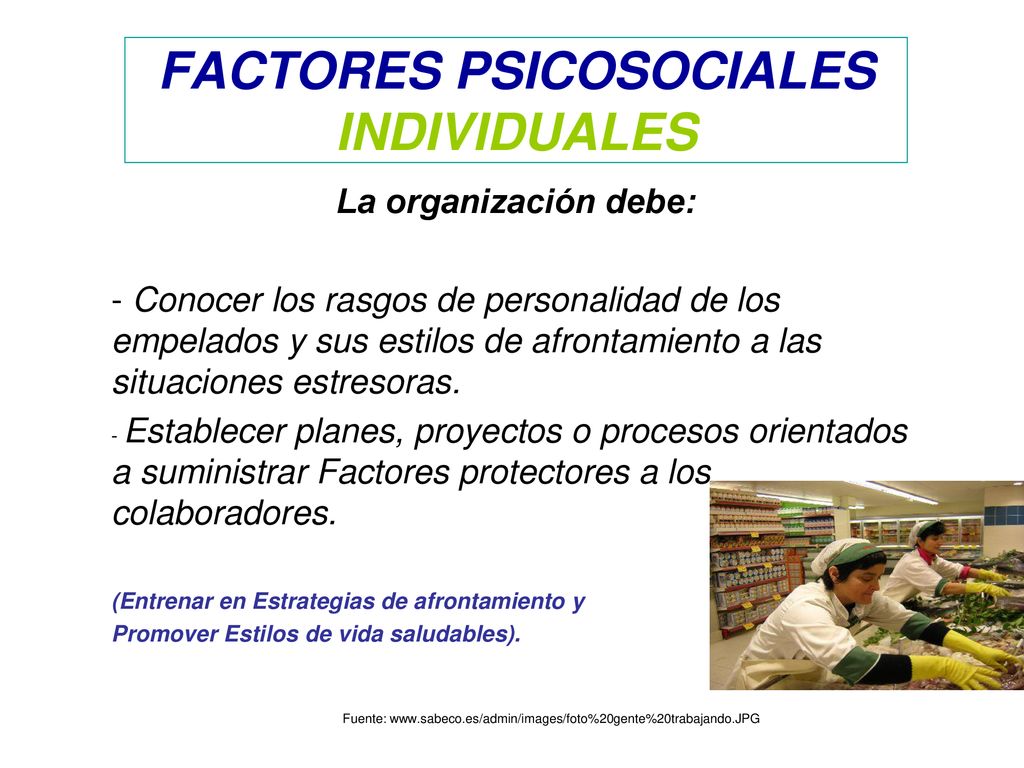 FACTORES PSICOSOCIALES INDIVIDUALES

La organización debe:

- Conocer los rasgos de personalidad de los empelados y sus estilos de afrontamiento a las situaciones estresoras.

- Establecer planes, proyectos o procesos orientados a suministrar Factores protectores a los colaboradores.

(Entrenar en Estrategias de afrontamiento y Promover Estilos de vida saludables).

Fuente: www.sabeco.es/admin/images/foto%20gente%20trabajando.JPG